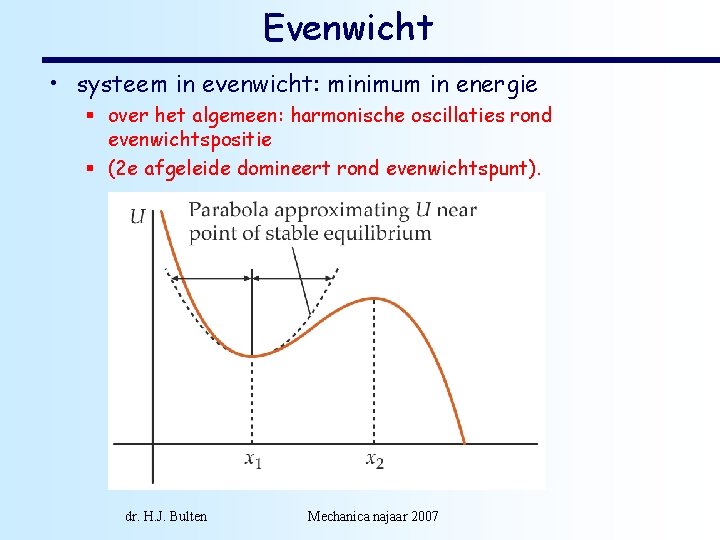 Evenwicht

• systeem in evenwicht: minimum in energie
 ▪ over het algemeen: harmonische oscillaties rond evenwichtspositie
 ▪ (2e afgeleide domineert rond evenwichtspunt).

$U$

Parabola approximating $U$ near point of stable equilibrium

$x_1$

$x_2$

dr. H.J. Bulten

Mechanica najaar 2007